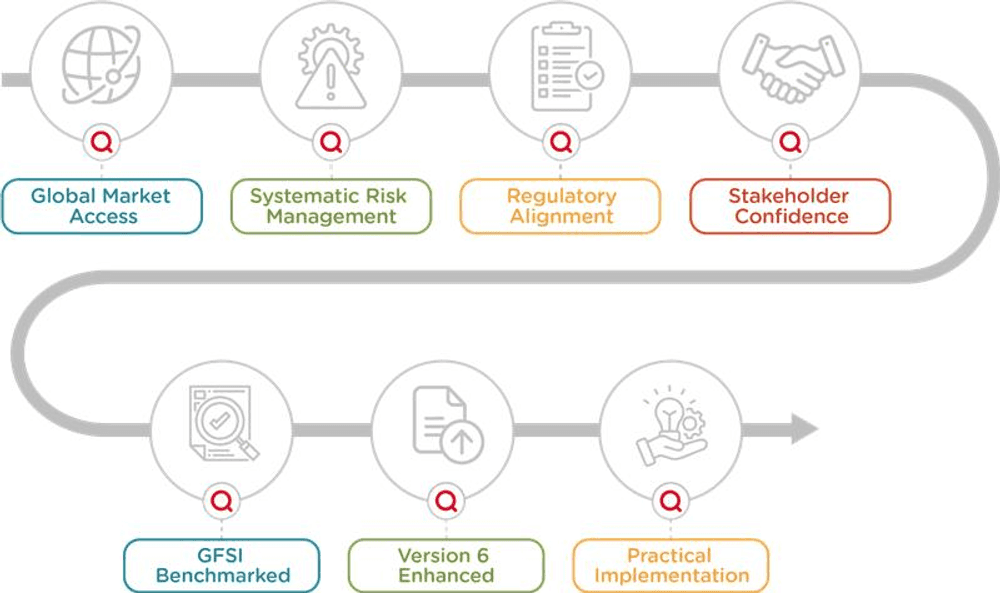 Global Market Access

Systematic Risk Management

Regulatory Alignment

Stakeholder Confidence

GFSI Benchmarked

Version 6 Enhanced

Practical Implementation